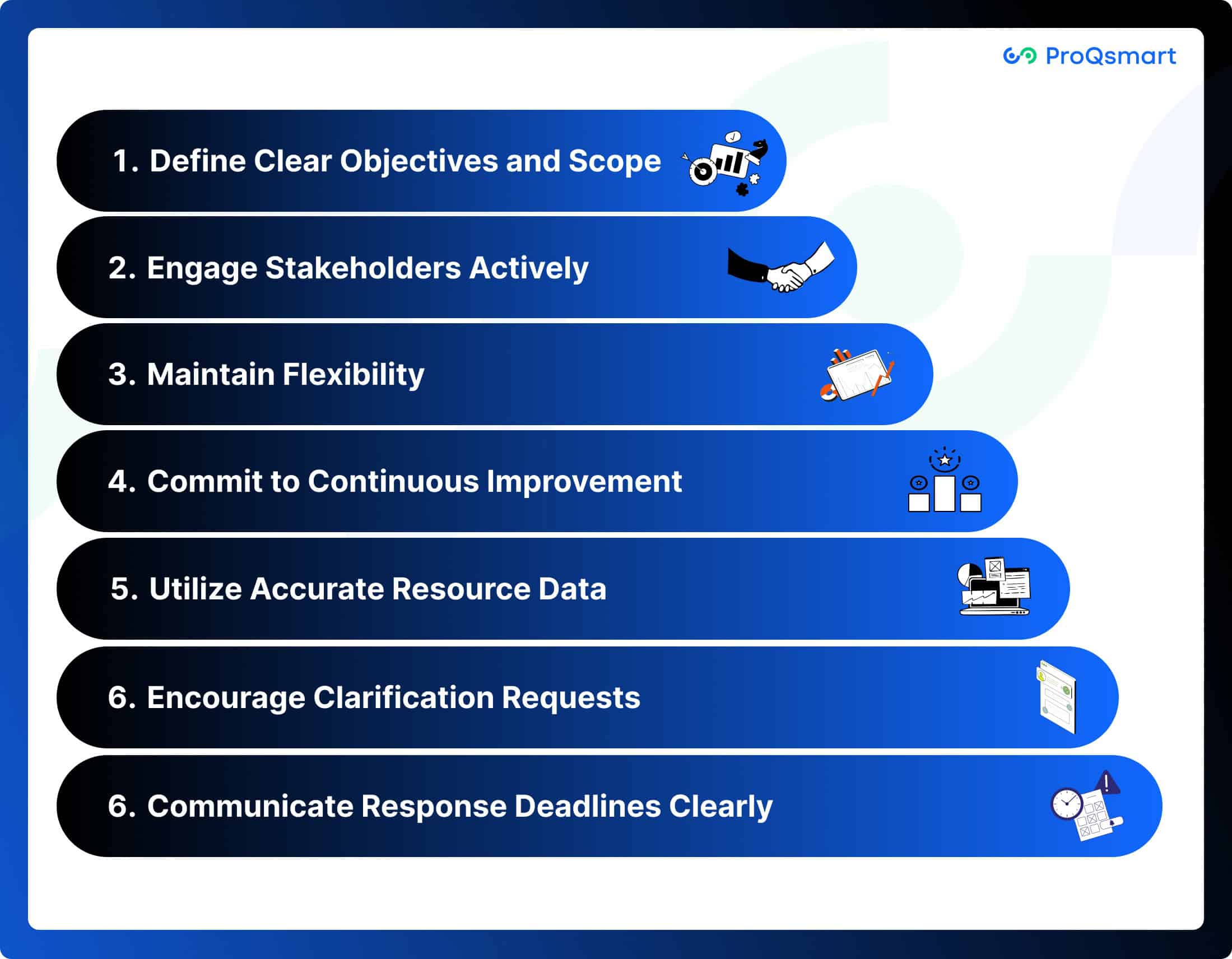 ProQsmart

1. Define Clear Objectives and Scope

2. Engage Stakeholders Actively

3. Maintain Flexibility

4. Commit to Continuous Improvement

5. Utilize Accurate Resource Data

6. Encourage Clarification Requests

6. Communicate Response Deadlines Clearly